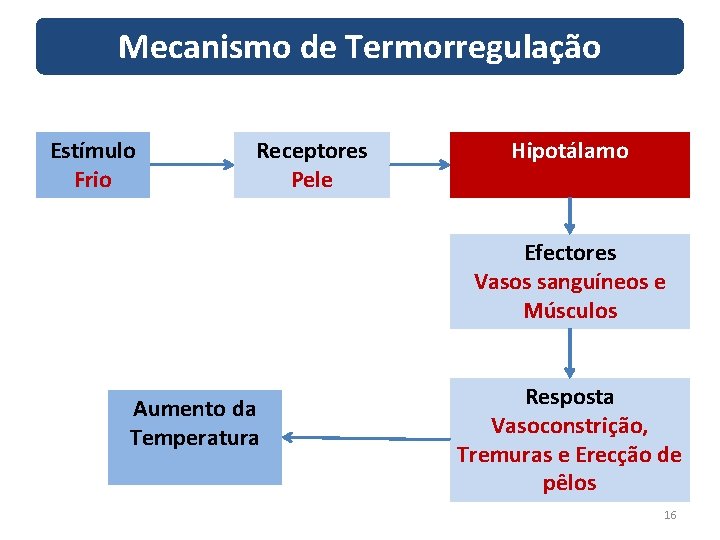 Mecanismo de Termorregulação

Estímulo
Frio

Receptores
Pele

Hipotálamo

Efectores
Vasos sanguíneos e Músculos

Resposta
Vasoconstrição, Tremuras e Erecção de pêlos

Aumento da Temperatura

16